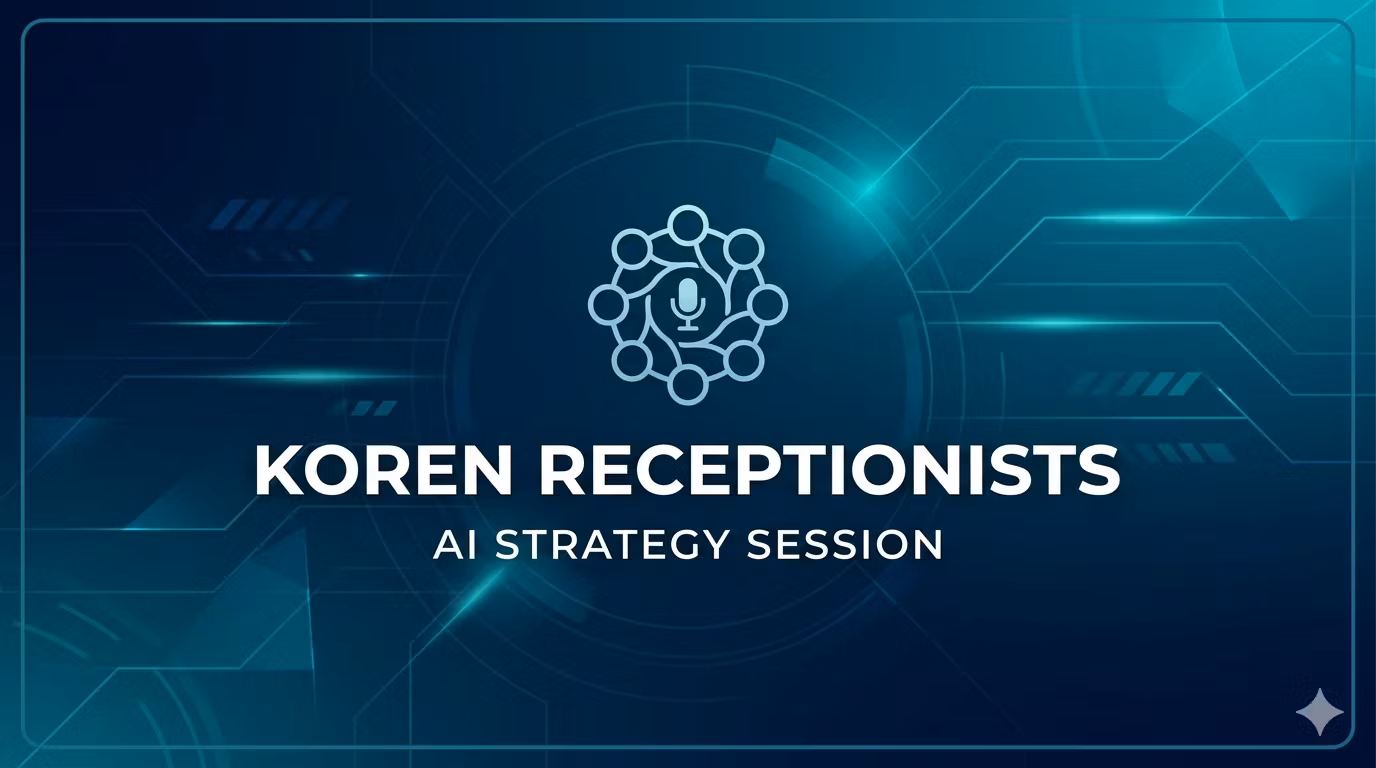 KOREN RECEPTIONISTS

AI STRATEGY SESSION